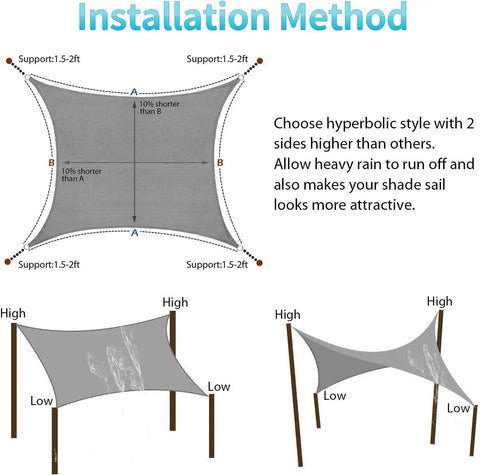 Installation Method

Support:1.5-2ft

Support:1.5-2ft

A

10% shorter than B

B

10% shorter than A

B

A

Support:1.5-2ft

Support:1.5-2ft

Choose hyperbolic style with 2 sides higher than others. Allow heavy rain to run off and also makes your shade sail looks more attractive.

High

High

Low

Low

High

High

Low

Low